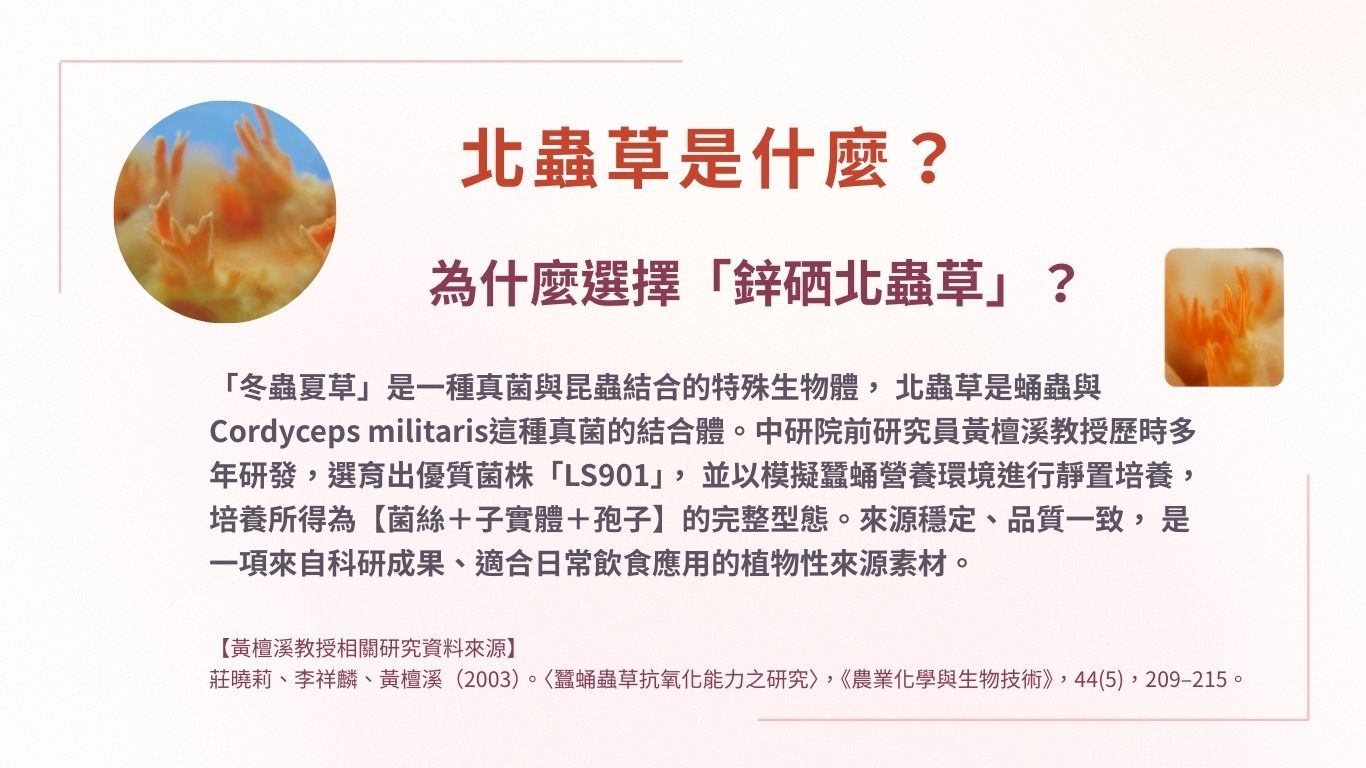 北蟲草是什麼？

為什麼選擇「鋅硒北蟲草」？

「冬蟲夏草」是一種真菌與昆蟲結合的特殊生物體， 北蟲草是蛹蟲與Cordyceps militaris這種真菌的結合體。中研院前研究員黃檀溪教授歷時多年研發，選育出優質菌株「LS901」， 並以模擬蠶蛹營養環境進行靜置培養，培養所得為【菌絲＋子實體＋孢子】的完整型態。來源穩定、品質一致， 是一項來自科研成果、適合日常飲食應用的植物性來源素材。

【黃檀溪教授相關研究資料來源】
莊曉莉、李祥麟、黃檀溪（2003）。〈蠶蛹蟲草抗氧化能力之研究〉，《農業化學與生物技術》，44(5)，209–215。